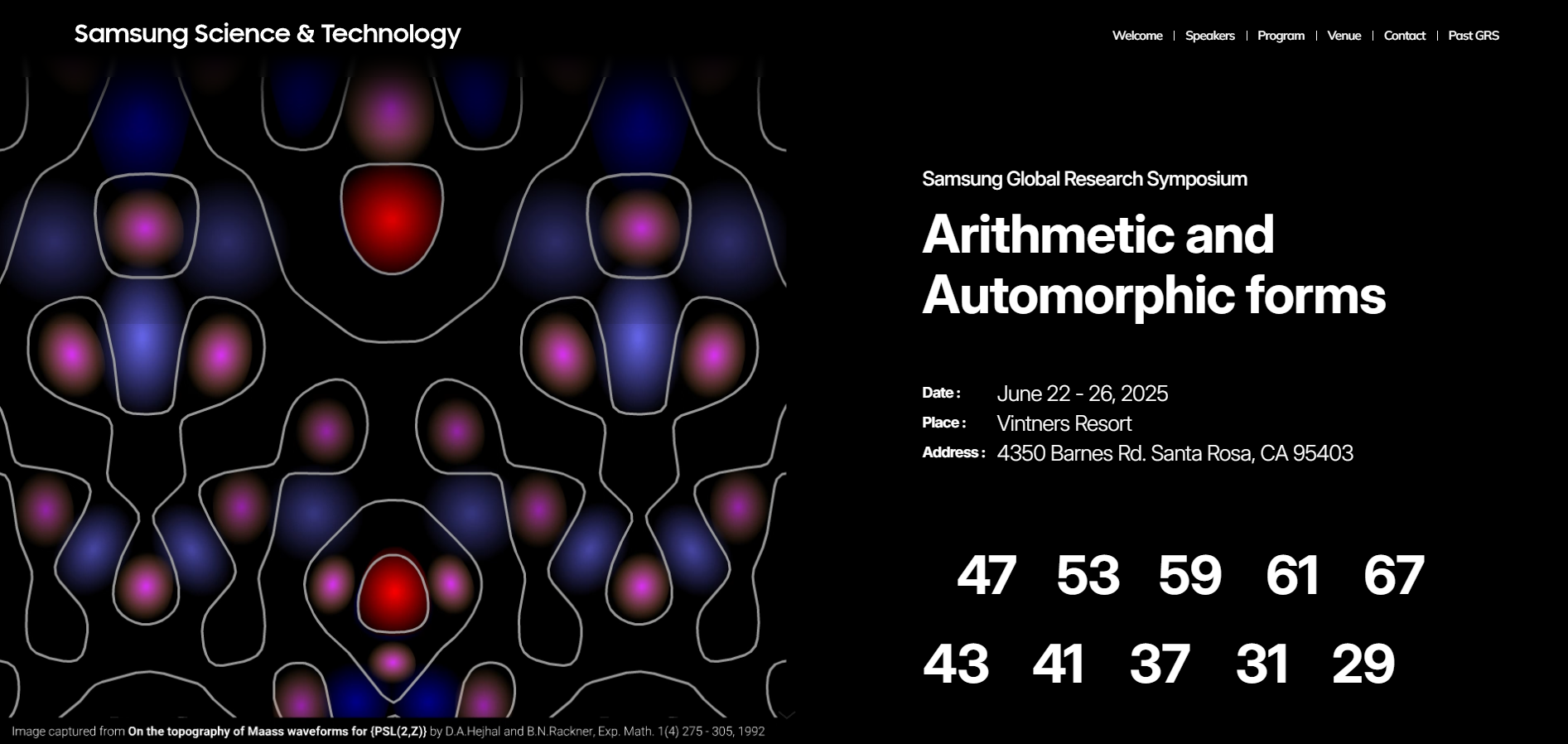 Samsung Science & Technology

Welcome | Speakers | Program | Venue | Contact | Past GRS

Samsung Global Research Symposium

Arithmetic and Automorphic forms

Date : June 22 - 26, 2025
Place : Vintners Resort
Address : 4350 Barnes Rd. Santa Rosa, CA 95403

47 53 59 61 67
43 41 37 31 29

Image captured from On the topography of Maass waveforms for {PSL(2,Z)} by D.A.Hejhal and B.N.Rackner, Exp. Math. 1(4) 275 - 305, 1992